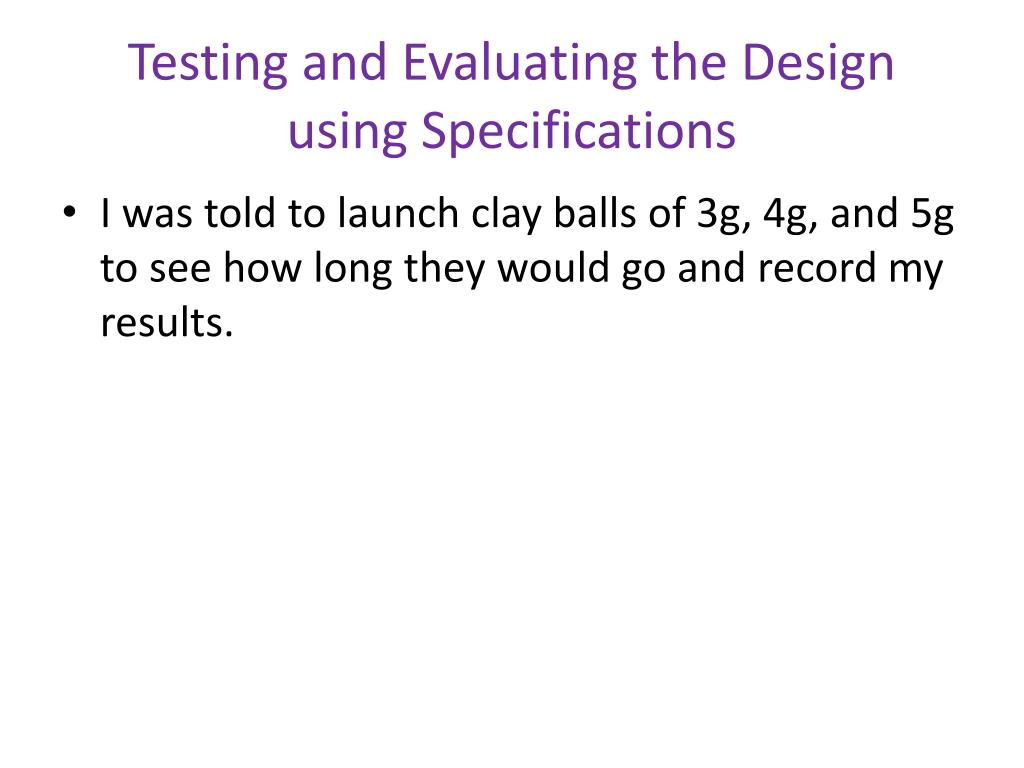 Testing and Evaluating the Design using Specifications

• I was told to launch clay balls of 3g, 4g, and 5g to see how long they would go and record my results.